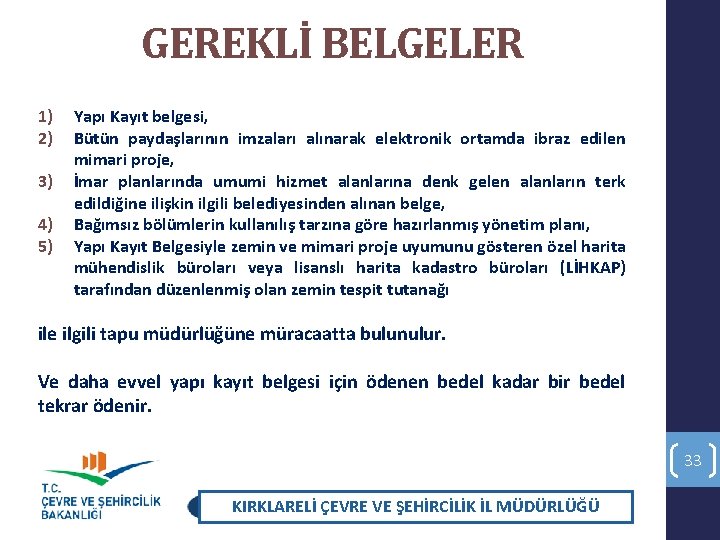 GEREKLİ BELGELER

1) Yapı Kayıt belgesi,
2) Bütün paydaşlarının imzaları alınarak elektronik ortamda ibraz edilen mimari proje,
3) İmar planlarında umumi hizmet alanlarına denk gelen alanların terk edildiğine ilişkin ilgili belediyesinden alınan belge,
4) Bağımsız bölümlerin kullanılış tarzına göre hazırlanmış yönetim planı,
5) Yapı Kayıt Belgesiyle zemin ve mimari proje uyumunu gösteren özel harita mühendislik büroları veya lisanslı harita kadastro büroları (LİHKAP) tarafından düzenlenmiş olan zemin tespit tutanağı

ile ilgili tapu müdürlüğüne müracaatta bulunulur.

Ve daha evvel yapı kayıt belgesi için ödenen bedel kadar bir bedel tekrar ödenir.

33

T.C.
ÇEVRE VE ŞEHİRCİLİK BAKANLIĞI

KIRKLARELİ ÇEVRE VE ŞEHİRCİLİK İL MÜDÜRLÜĞÜ